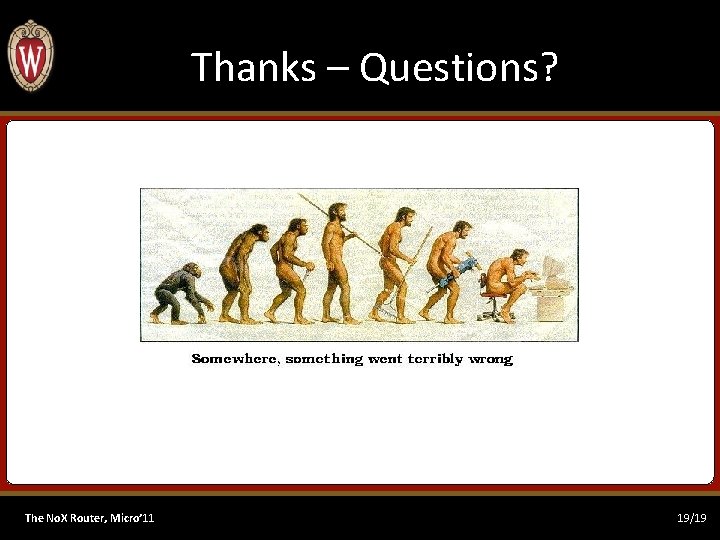 W

Thanks – Questions?

Somewhere, something went terribly wrong

The NoX Router, Micro'11

19/19